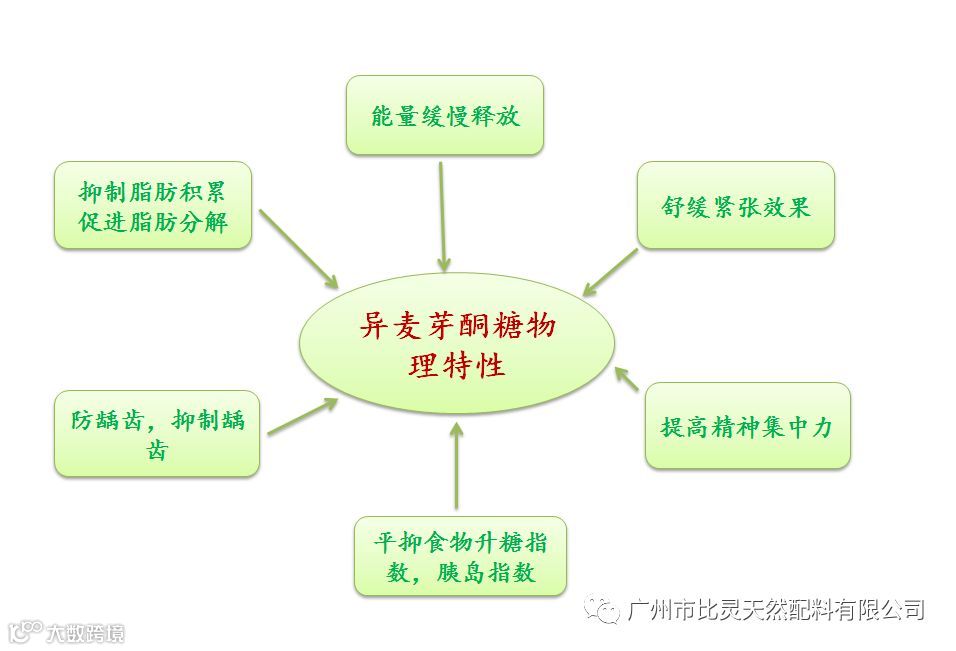 能量缓慢释放

抑制脂肪积累
促进脂肪分解

舒缓紧张效果

异麦芽酮糖物理特性

防龋齿，抑制龋齿

提高精神集中力

平抑食物升糖指数，胰岛指数

广州市比灵天然配料有限公司

大数跨境